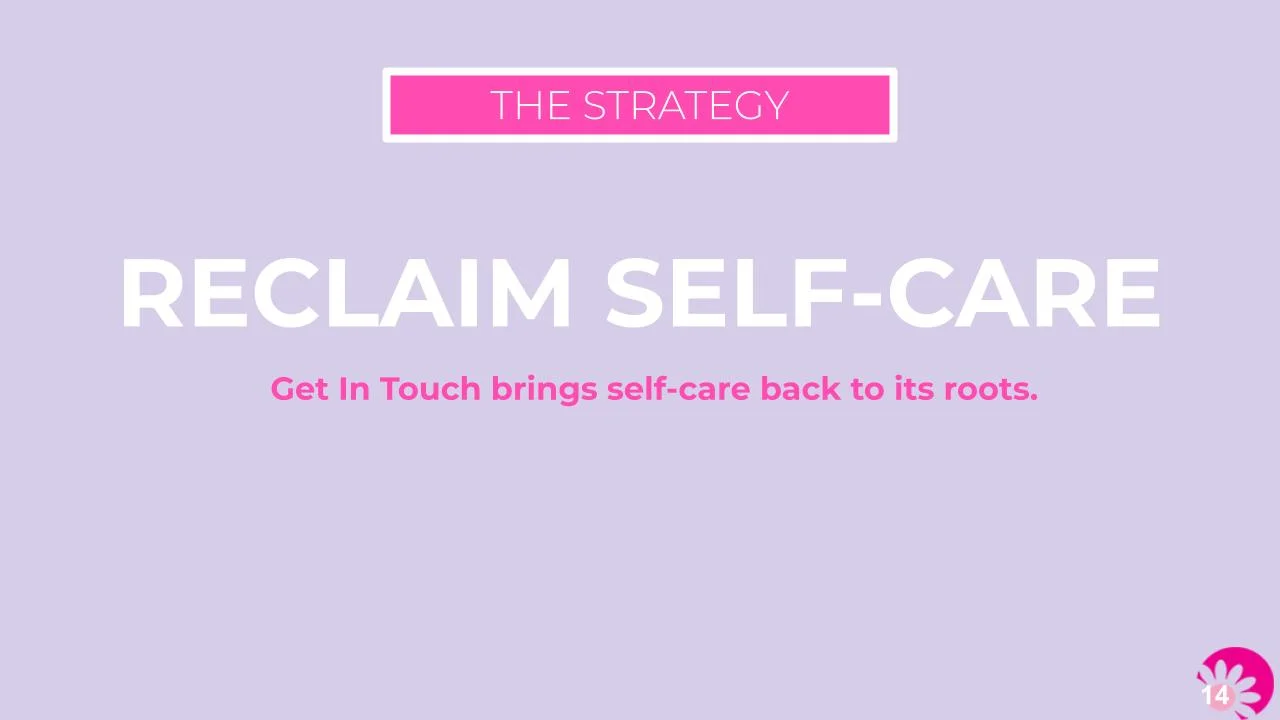 THE STRATEGY

RECLAIM SELF-CARE

Get In Touch brings self-care back to its roots.

14